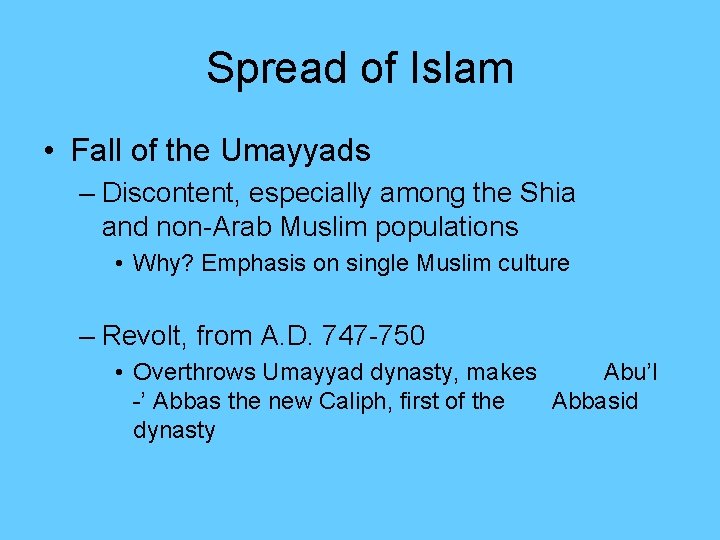 Spread of Islam

• Fall of the Umayyads

– Discontent, especially among the Shia and non-Arab Muslim populations

• Why? Emphasis on single Muslim culture

– Revolt, from A.D. 747-750

• Overthrows Umayyad dynasty, makes Abu'l -' Abbas the new Caliph, first of the Abbasid dynasty